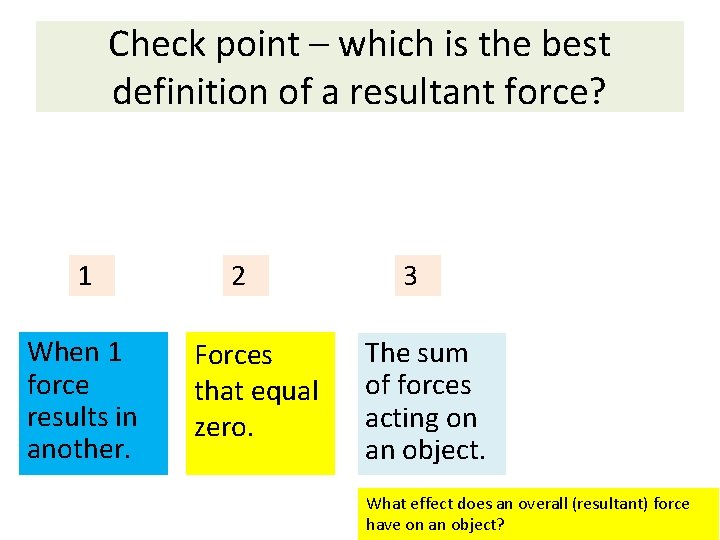 Check point – which is the best definition of a resultant force?

1

2

3

When 1 force results in another.

Forces that equal zero.

The sum of forces acting on an object.

What effect does an overall (resultant) force have on an object?